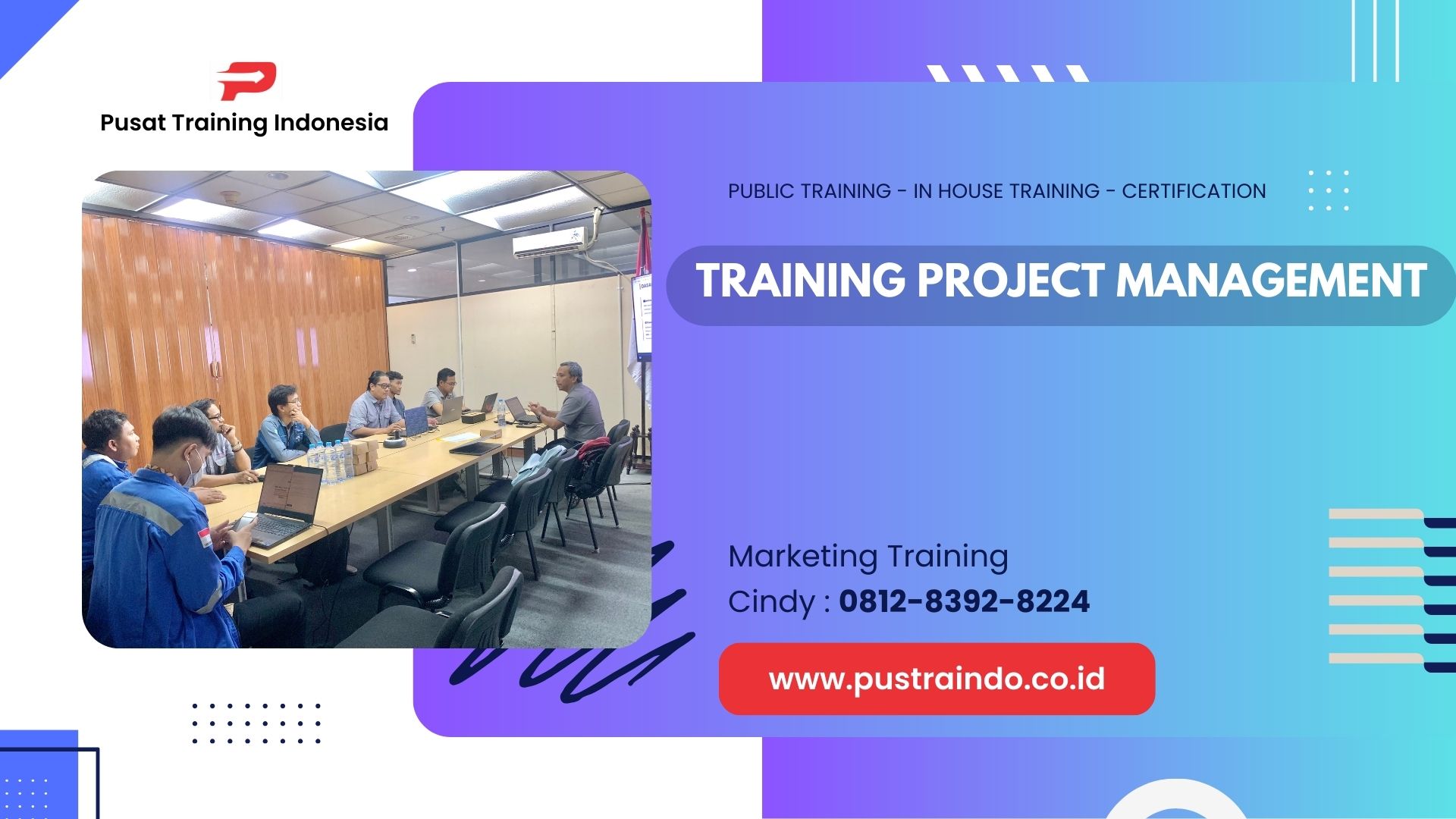 Pusat Training Indonesia

PUBLIC TRAINING - IN HOUSE TRAINING - CERTIFICATION

TRAINING PROJECT MANAGEMENT

Marketing Training
Cindy : 0812-8392-8224

www.pustraindo.co.id